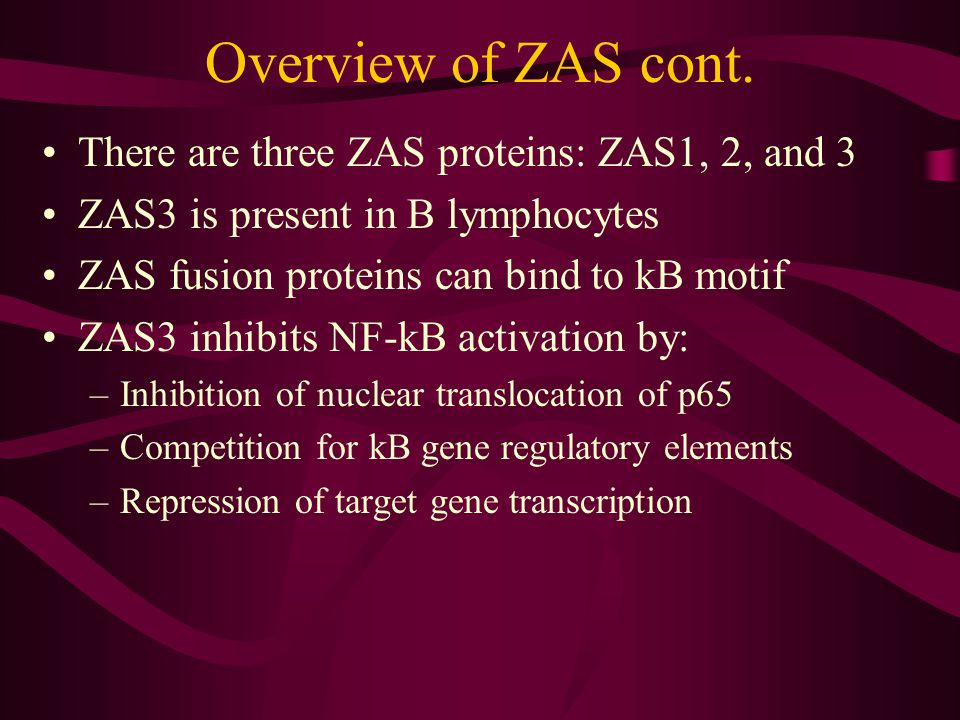 Overview of ZAS cont.

• There are three ZAS proteins: ZAS1, 2, and 3
• ZAS3 is present in B lymphocytes
• ZAS fusion proteins can bind to kB motif
• ZAS3 inhibits NF-kB activation by:
– Inhibition of nuclear translocation of p65
– Competition for kB gene regulatory elements
– Repression of target gene transcription